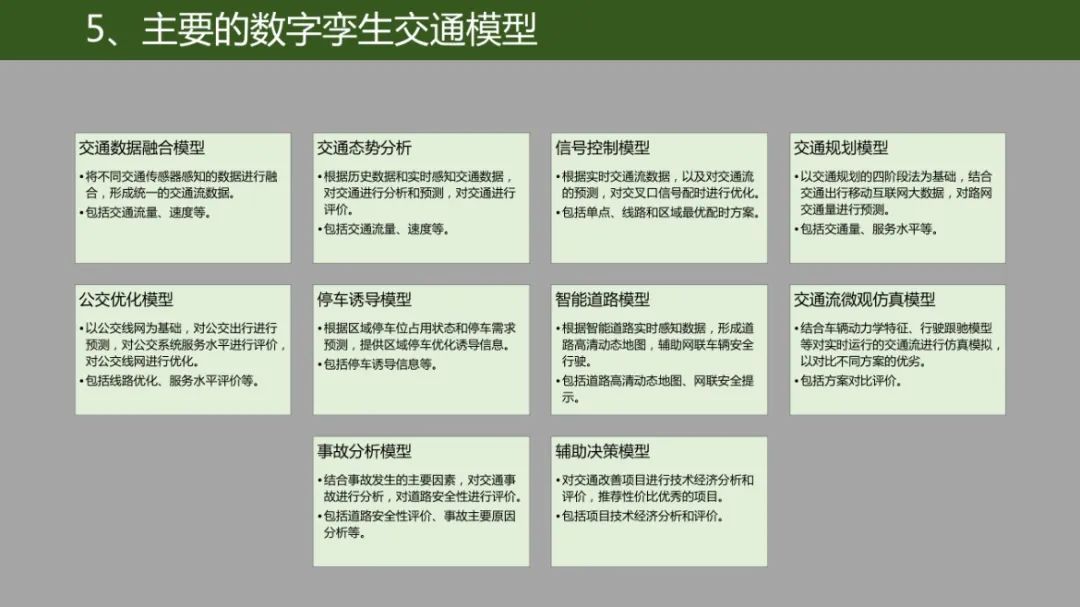 5、主要的数字孪生交通模型

交通数据融合模型
•将不同交通传感器感知的数据进行融合，形成统一的交通流数据。
•包括交通流量、速度等。

交通态势分析
•根据历史数据和实时感知交通数据，对交通进行分析和预测，对交通进行评价。
•包括交通流量、速度等。

信号控制模型
•根据实时交通流数据，以及对交通流的预测，对交叉口信号配时进行优化。
•包括单点、线路和区域最优配时方案。

交通规划模型
•以交通规划的四阶段法为基础，结合交通出行移动互联网大数据，对路网交通量进行预测。
•包括交通量、服务水平等。

公交优化模型
•以公交线网为基础，对公交出行进行预测，对公交系统服务水平进行评价，对公交线网进行优化。
•包括线路优化、服务水平评价等。

停车诱导模型
•根据区域停车位占用状态和停车需求预测，提供区域停车优化诱导信息。
•包括停车诱导信息等。

智能道路模型
•根据智能道路实时感知数据，形成道路高清动态地图，辅助网联车辆安全行驶。
•包括道路高清动态地图、网联安全提示。

交通流微观仿真模型
•结合车辆动力学特征、行驶跟驰模型等对实时运行的交通流进行仿真模拟，以对比不同方案的优劣。
•包括方案对比评价。

事故分析模型
•结合事故发生的主要因素，对交通事故进行分析，对道路安全性进行评价。
•包括道路安全性评价、事故主要原因分析等。

辅助决策模型
•对交通改善项目进行技术经济分析和评价，推荐性价比优秀的项目。
•包括项目技术经济分析和评价。